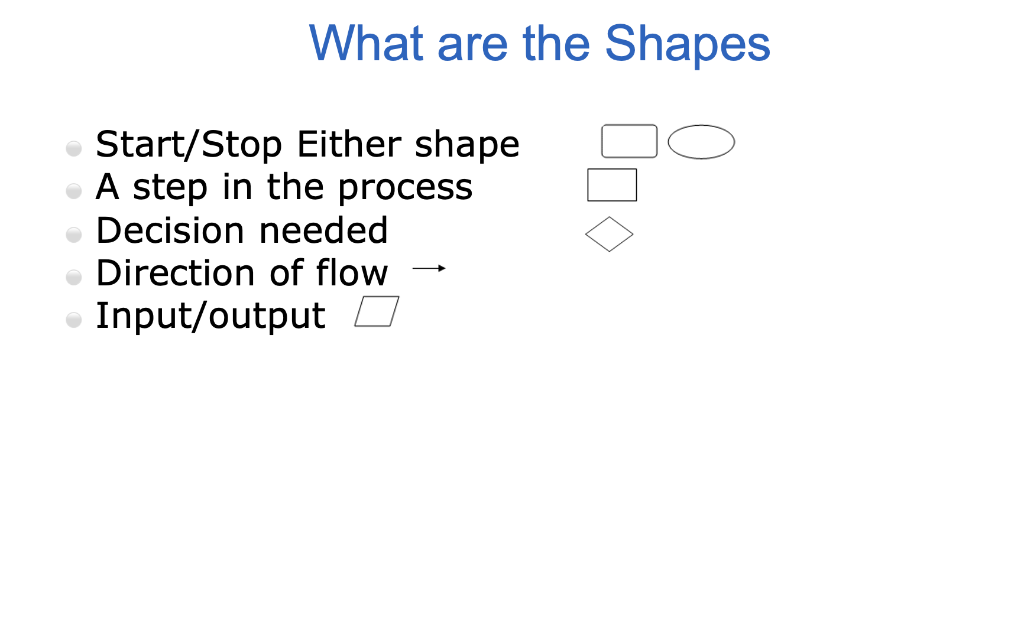 What are the Shapes

Start/Stop Either shape
A step in the process
Decision needed
Direction of flow
Input/output